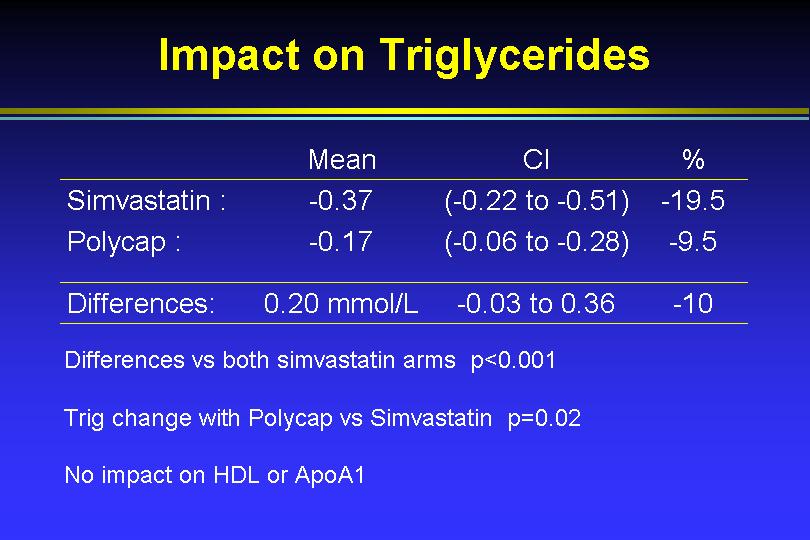 Impact on Triglycerides

| | Mean | CI | % |
|---|---|---|---|
| Simvastatin : | -0.37 | (-0.22 to -0.51) | -19.5 |
| Polycap : | -0.17 | (-0.06 to -0.28) | -9.5 |
| Differences: | 0.20 mmol/L | -0.03 to 0.36 | -10 |

Differences vs both simvastatin arms p<0.001

Trig change with Polycap vs Simvastatin p=0.02

No impact on HDL or ApoA1